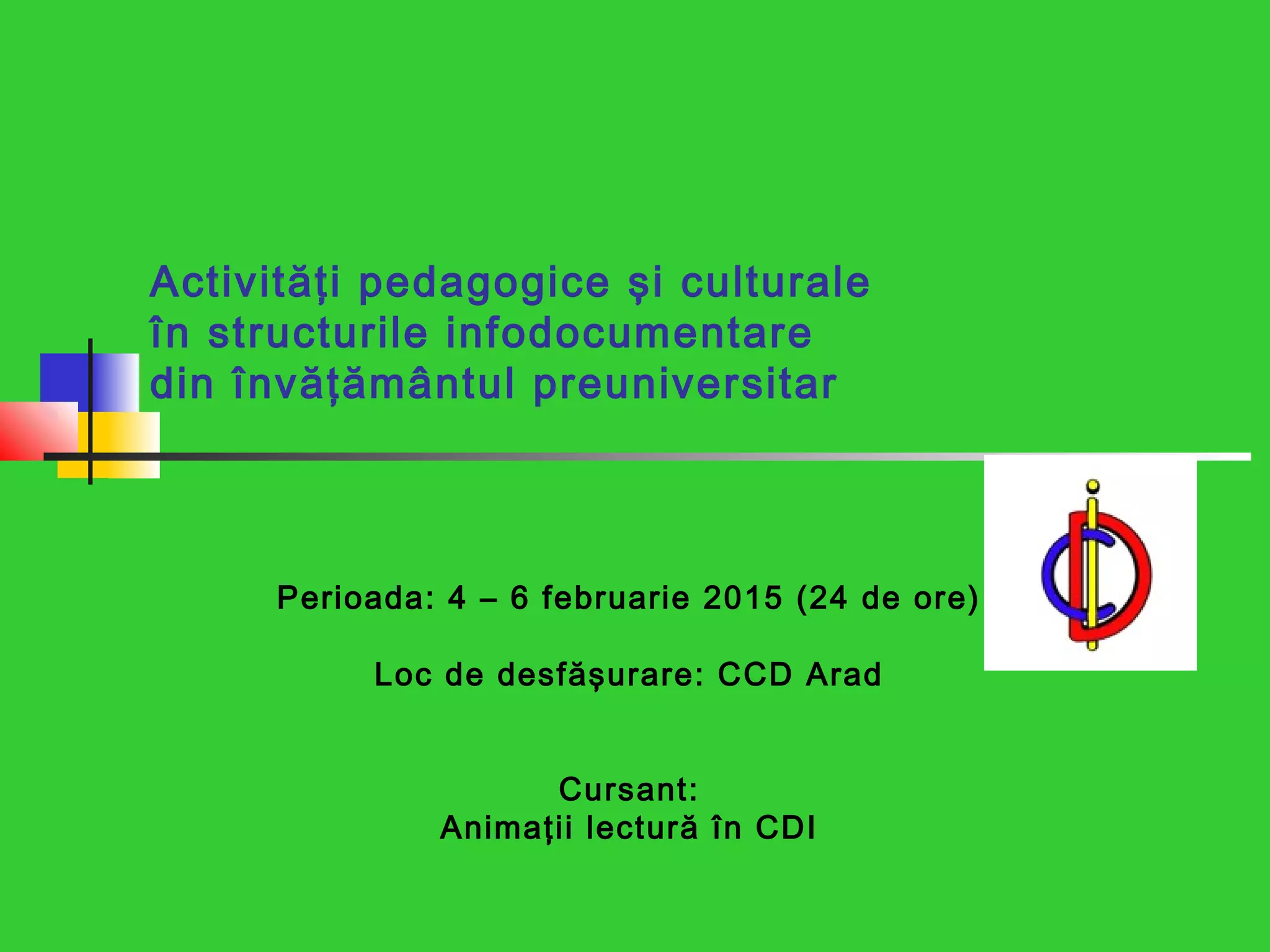 Activități pedagogice și culturale în structurile infodocumentare din învățământul preuniversitar

Perioada: 4 – 6 februarie 2015 (24 de ore)

Loc de desfășurare: CCD Arad

Cursant:
Animații lectură în CDI